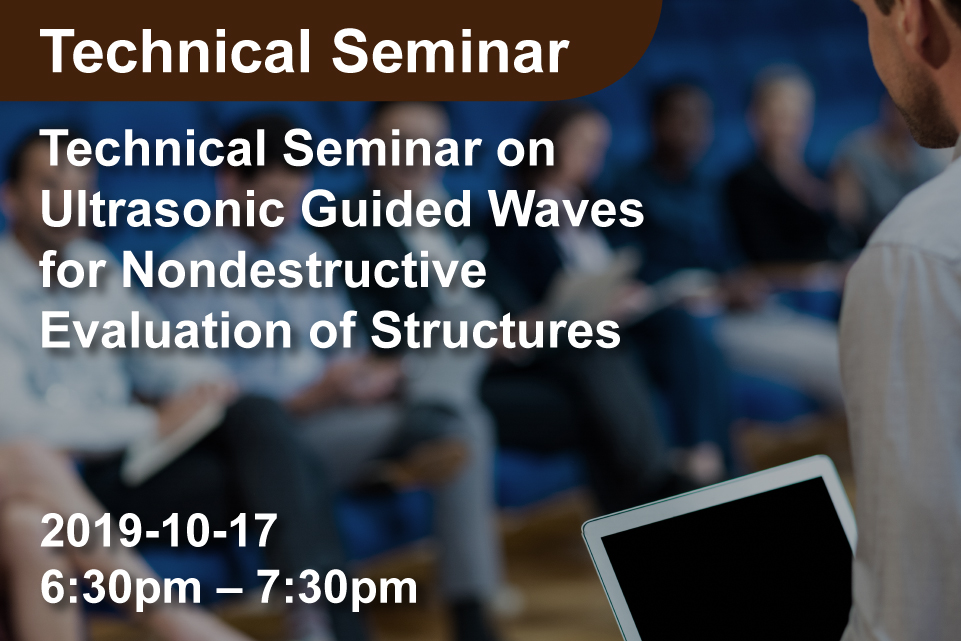 Technical Seminar

Technical Seminar on Ultrasonic Guided Waves for Nondestructive Evaluation of Structures

2019-10-17
6:30pm – 7:30pm